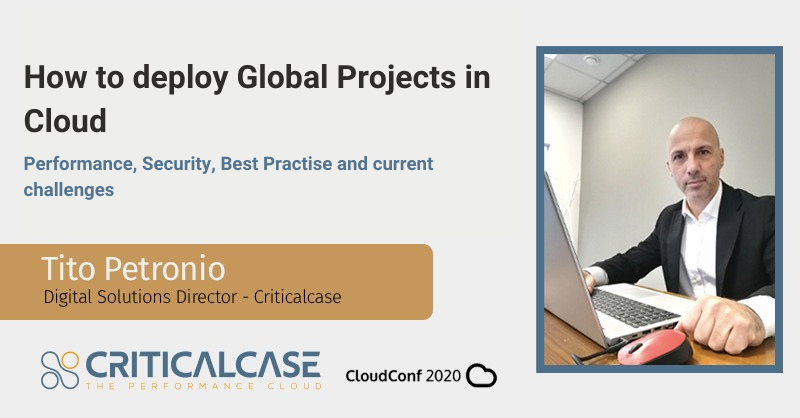 How to deploy Global Projects in Cloud

Performance, Security, Best Practise and current challenges

Tito Petronio
Digital Solutions Director - Criticalcase

CRITICALCASE
THE PERFORMANCE CLOUD

CloudConf 2020